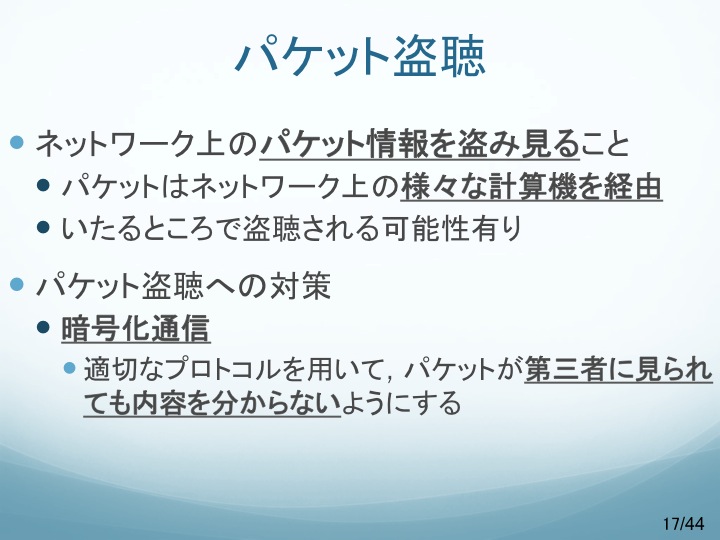 パケット盗聴

ネットワーク上のパケット情報を盗み見ること

パケットはネットワーク上の様々な計算機を経由

いたるところで盗聴される可能性有り

パケット盗聴への対策

暗号化通信

適切なプロトコルを用いて，パケットが第三者に見られても内容を分からないようにする

17/44